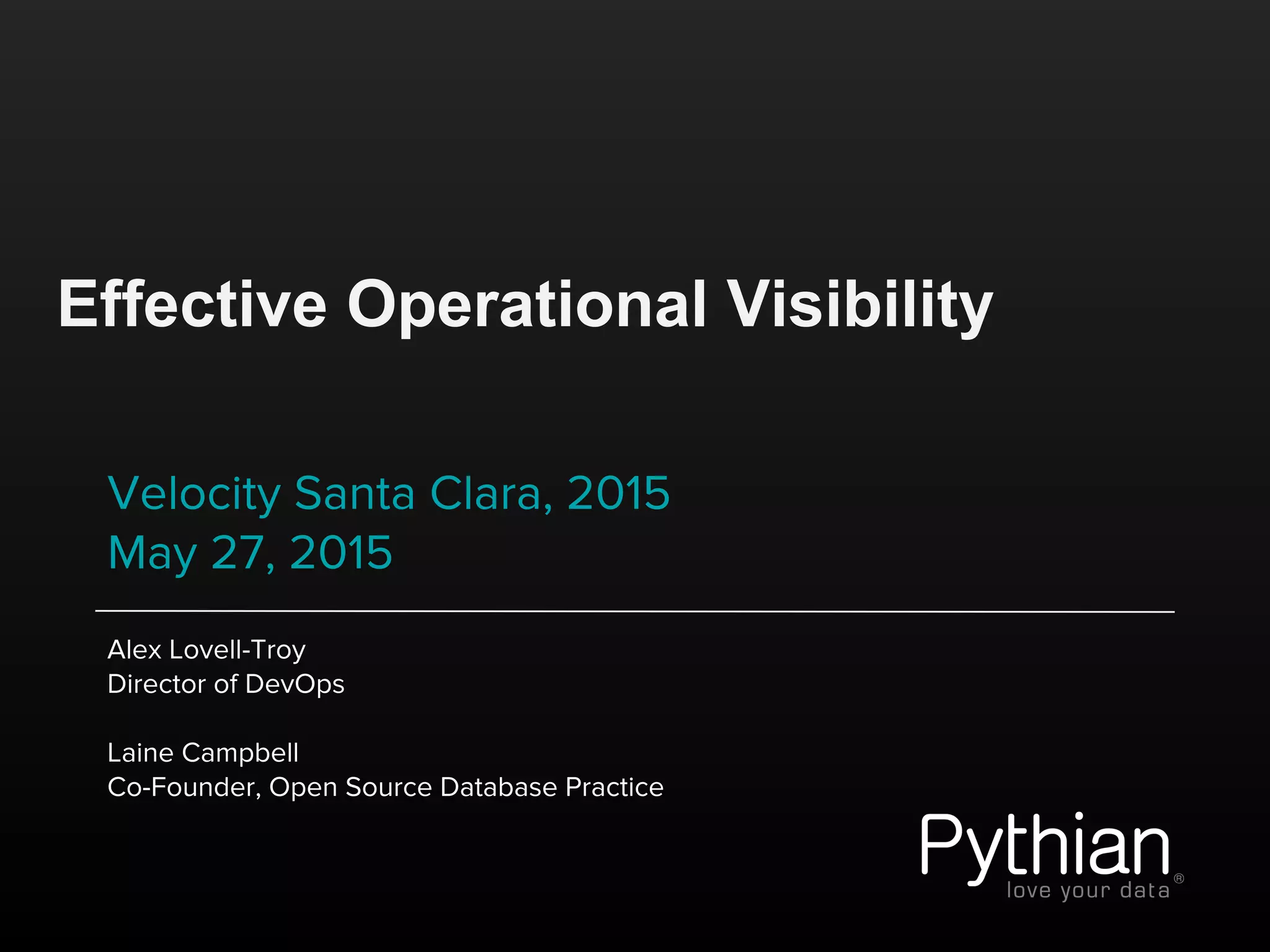 Effective Operational Visibility

Velocity Santa Clara, 2015
May 27, 2015

Alex Lovell-Troy
Director of DevOps

Laine Campbell
Co-Founder, Open Source Database Practice

Pythian®
love your data